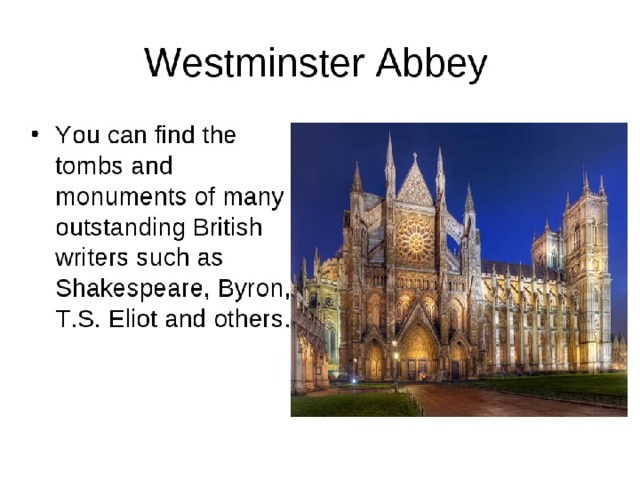 Westminster Abbey

• You can find the tombs and monuments of many outstanding British writers such as Shakespeare, Byron, T.S. Eliot and others.